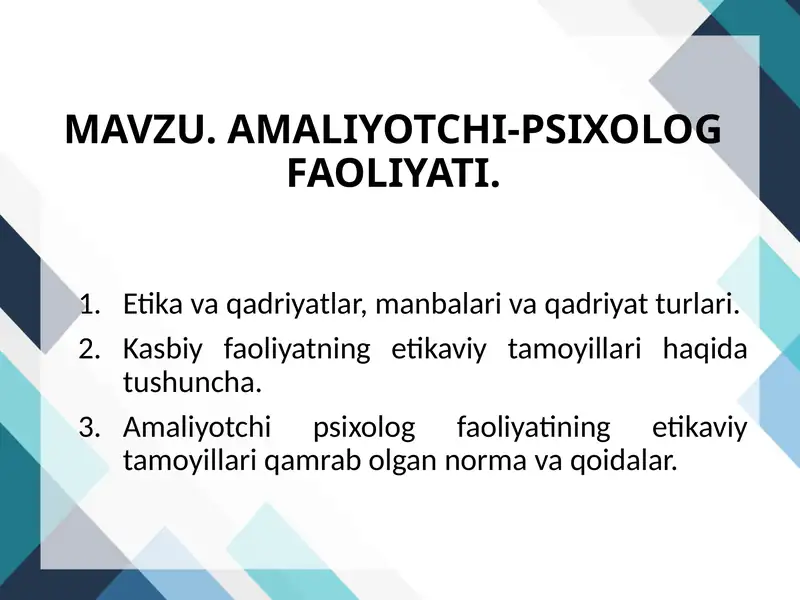 MAVZU. AMALIYOTCHI-PSIXOLOG FAOLIYATI.

1. Etika va qadriyatlar, manbalari va qadriyat turlari.
2. Kasbiy faoliyatning etikaviy tamoyillari haqida tushuncha.
3. Amaliyotchi psixolog faoliyatining etikaviy tamoyillari qamrab olgan norma va qoidalar.